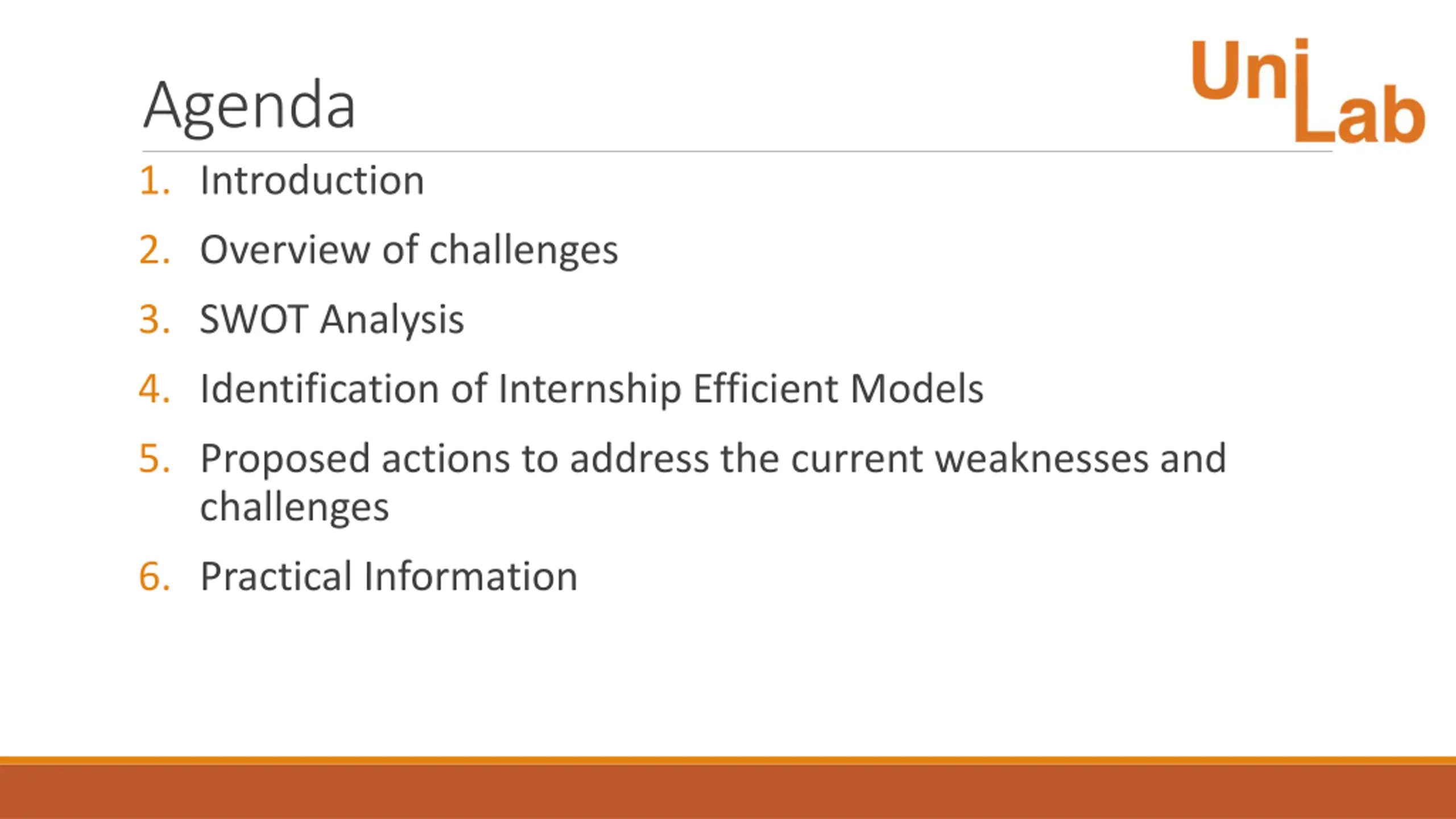 Agenda

UniLab

1. Introduction
2. Overview of challenges
3. SWOT Analysis
4. Identification of Internship Efficient Models
5. Proposed actions to address the current weaknesses and challenges
6. Practical Information